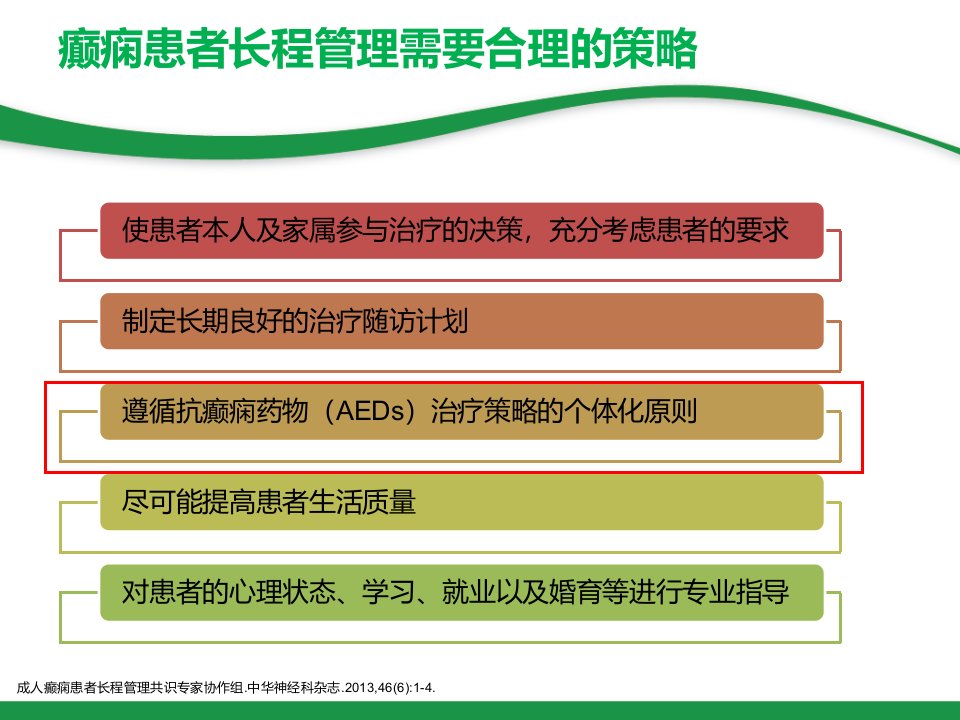 癫痫患者长程管理需要合理的策略

使患者本人及家属参与治疗的决策，充分考虑患者的要求

制定长期良好的治疗随访计划

遵循抗癫痫药物（AEDs）治疗策略的个体化原则

尽可能提高患者生活质量

对患者的心理状态、学习、就业以及婚育等进行专业指导

成人癫痫患者长程管理共识专家协作组.中华神经科杂志.2013,46(6):1-4.